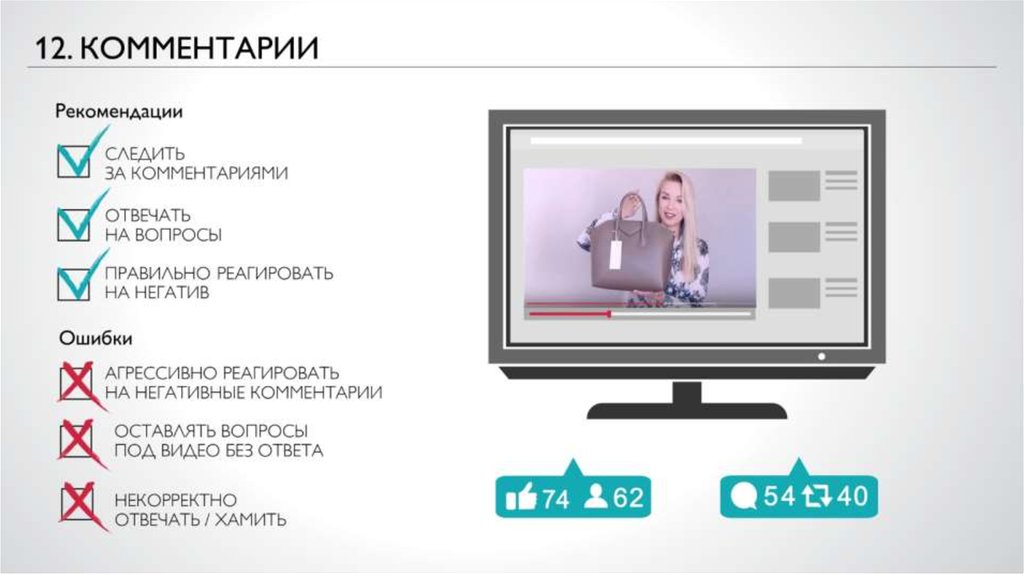 12. КОММЕНТАРИИ

Рекомендации

СЛЕДИТЬ ЗА КОММЕНТАРИЯМИ

ОТВЕЧАТЬ НА ВОПРОСЫ

ПРАВИЛЬНО РЕАГИРОВАТЬ НА НЕГАТИВ

Ошибки

АГРЕССИВНО РЕАГИРОВАТЬ НА НЕГАТИВНЫЕ КОММЕНТАРИИ

ОСТАВЛЯТЬ ВОПРОСЫ ПОД ВИДЕО БЕЗ ОТВЕТА

НЕКОРРЕКТНО ОТВЕЧАТЬ / ХАМИТЬ

74 62

54 40